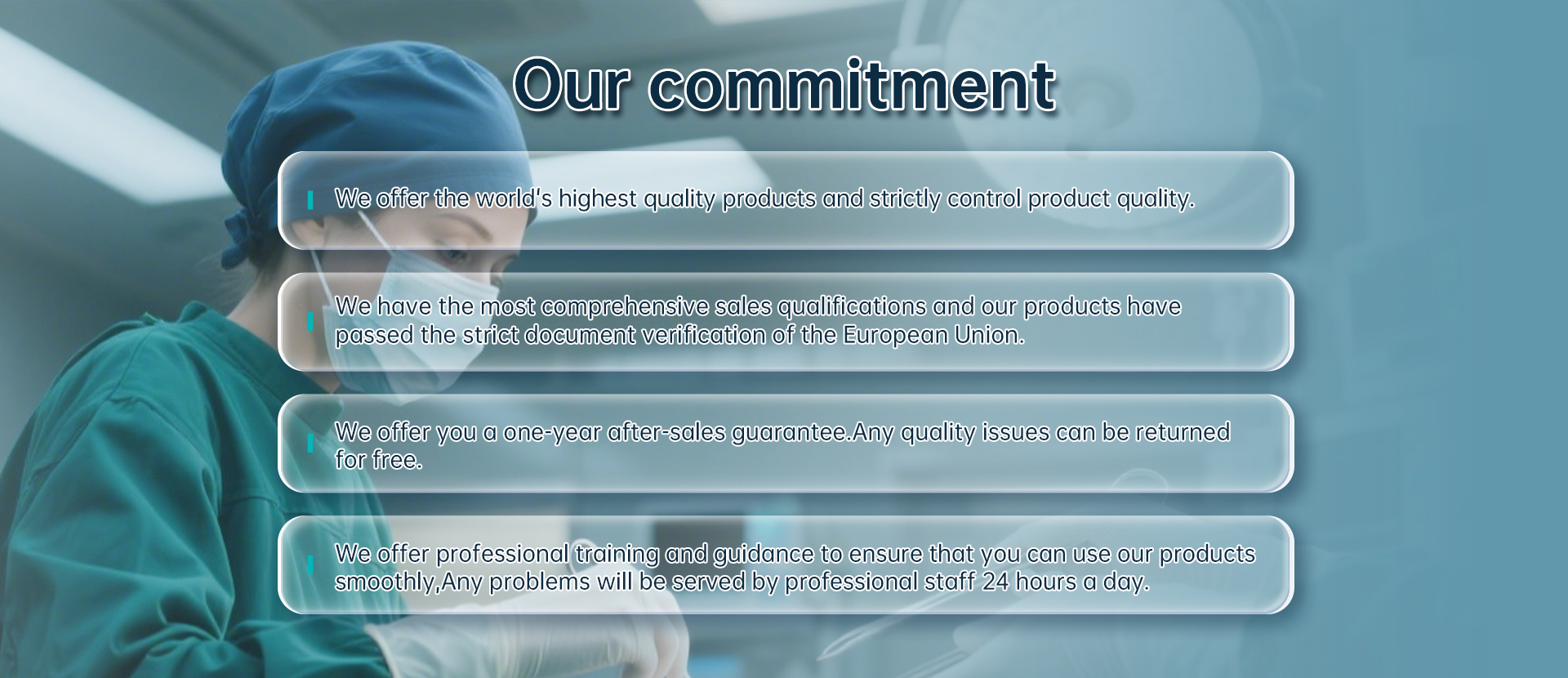 Our commitment

We offer the world's highest quality products and strictly control product quality.

We have the most comprehensive sales qualifications and our products have passed the strict document verification of the European Union.

We offer you a one-year after-sales guarantee.Any quality issues can be returned for free.

We offer professional training and guidance to ensure that you can use our products smoothly,Any problems will be served by professional staff 24 hours a day.